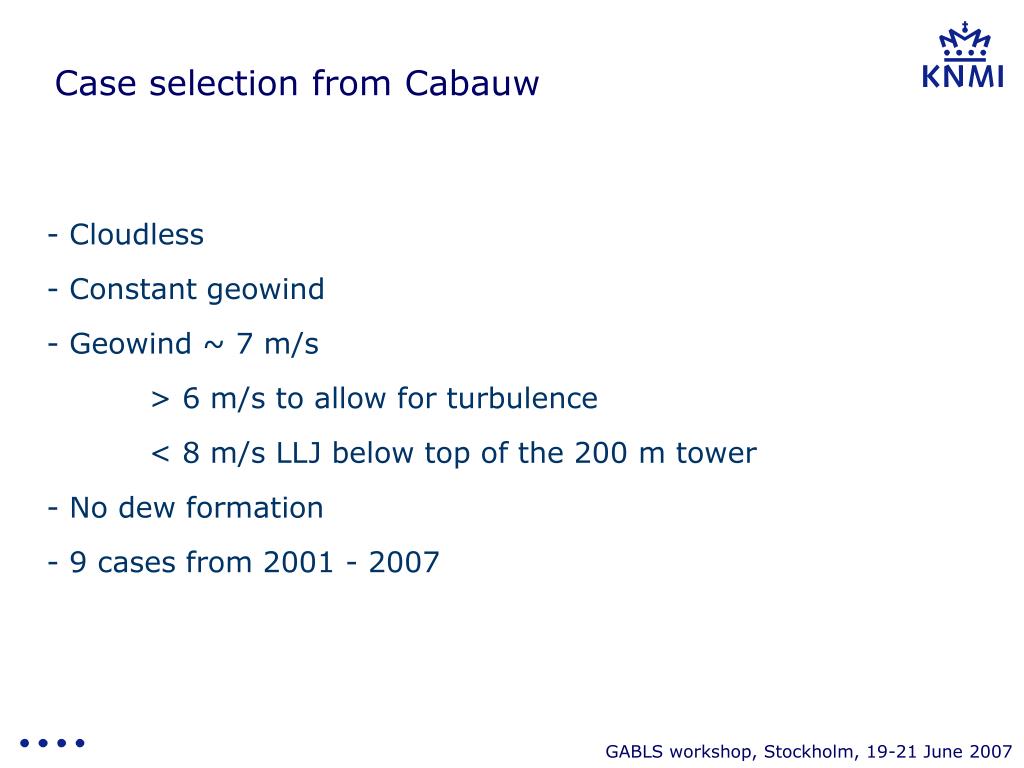 Case selection from Cabauw

KNMI

- Cloudless

- Constant geowind

- Geowind ~ 7 m/s

> 6 m/s to allow for turbulence

< 8 m/s LLJ below top of the 200 m tower

- No dew formation

- 9 cases from 2001 - 2007

GABLS workshop, Stockholm, 19-21 June 2007